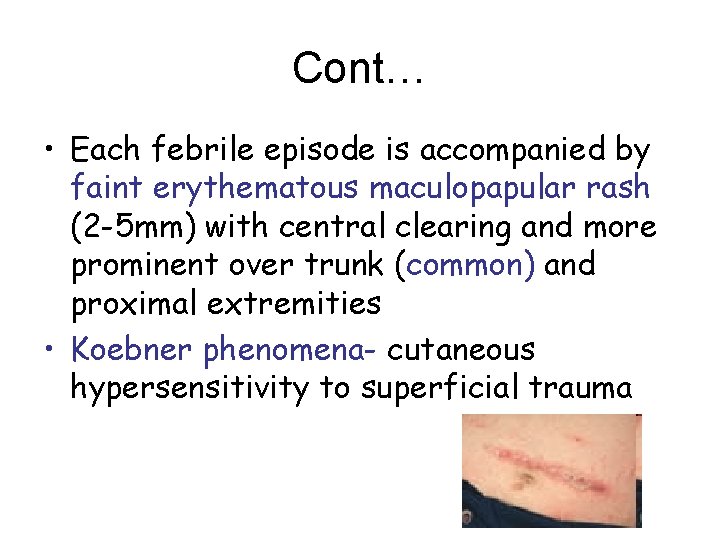 Cont…

• Each febrile episode is accompanied by faint erythematous maculopapular rash (2-5mm) with central clearing and more prominent over trunk (common) and proximal extremities

• Koebner phenomena- cutaneous hypersensitivity to superficial trauma